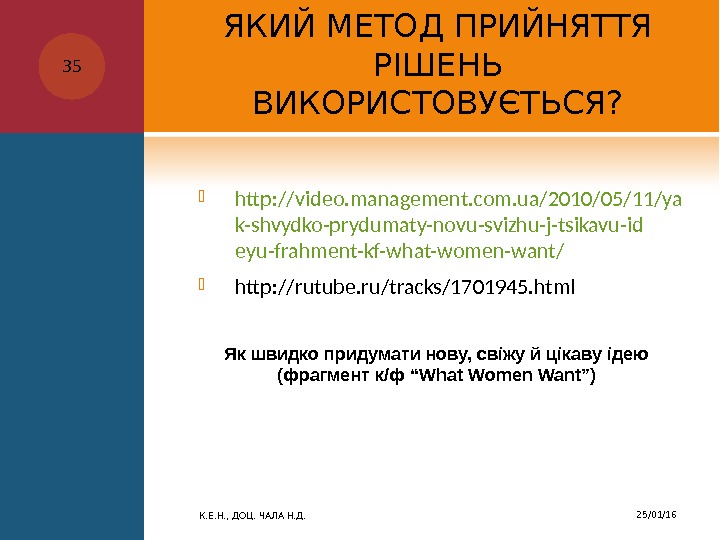 35

ЯКИЙ МЕТОД ПРИЙНЯТТЯ РІШЕНЬ ВИКОРИСТОВУЄТЬСЯ?

http://video.management.com.ua/2010/05/11/yak-shvydko-prydumaty-novu-svizhu-j-tsikavu-ideyu-frahment-kf-what-women-want/

http://rutube.ru/tracks/1701945.html

Як швидко придумати нову, свіжу й цікаву ідею (фрагмент к/ф “What Women Want”)

К.Е.Н., ДОЦ. ЧАЛА Н.Д.

25/01/16